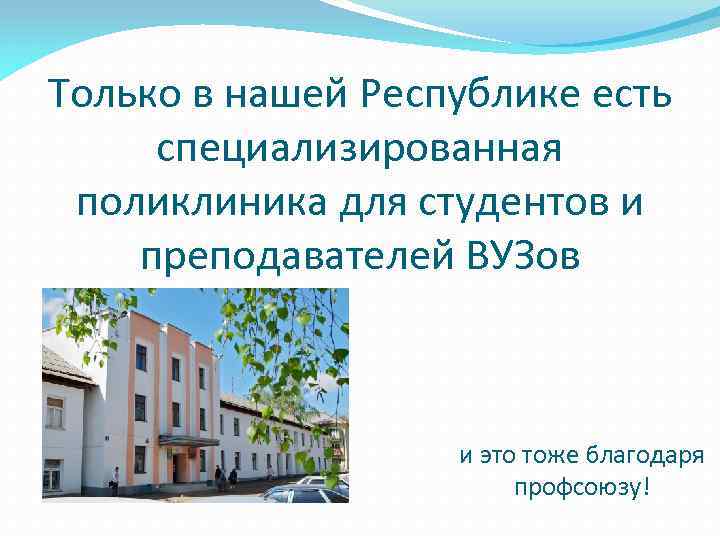 Только в нашей Республике есть специализированная поликлиника для студентов и преподавателей ВУЗов

и это тоже благодаря профсоюзу!